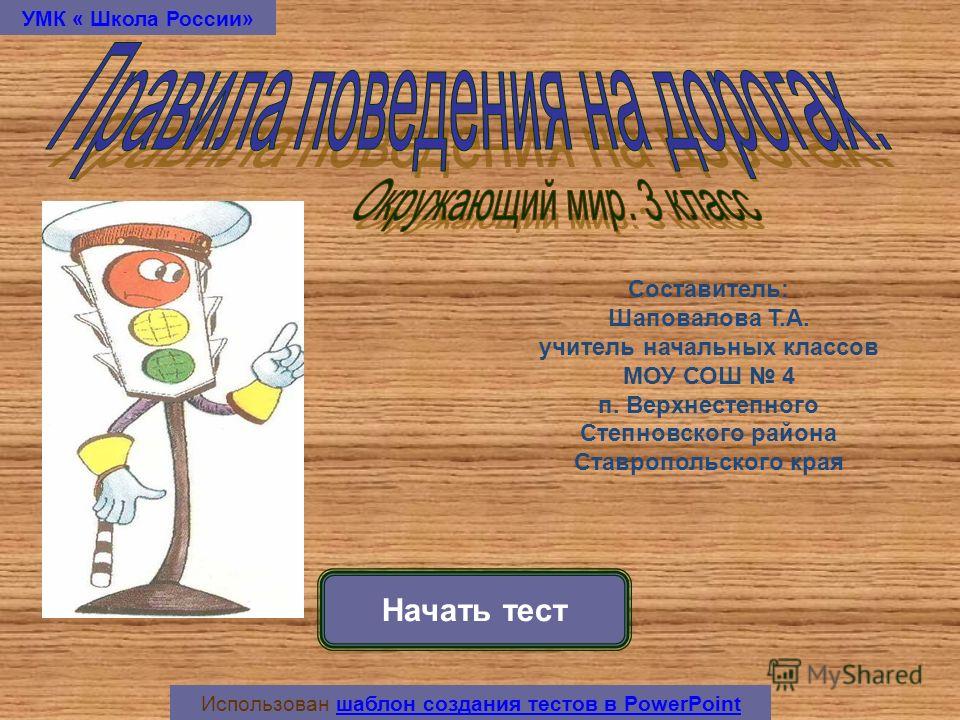 УМК « Школа России»

Правила поведения на дорогах.

Окружающий мир. 3 класс

Составитель:
Шаповалова Т.А.
учитель начальных классов
МОУ СОШ № 4
п. Верхнестепного
Степновского района
Ставропольского края

Начать тест

MyShared

Использован шаблон создания тестов в PowerPoint